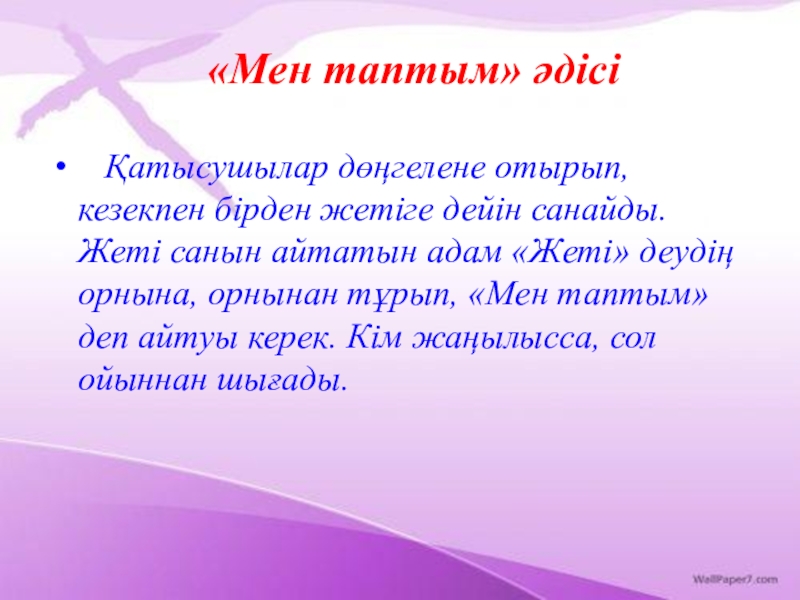 «Мен таптым» әдісі

• Қатысушылар дөңгелене отырып, кезекпен бірден жетіге дейін санайды. Жеті санын айтатын адам «Жеті» деудің орнына, орнынан тұрып, «Мен таптым» деп айтуы керек. Кім жаңылысса, сол ойыннан шығады.

WallPaper7.com